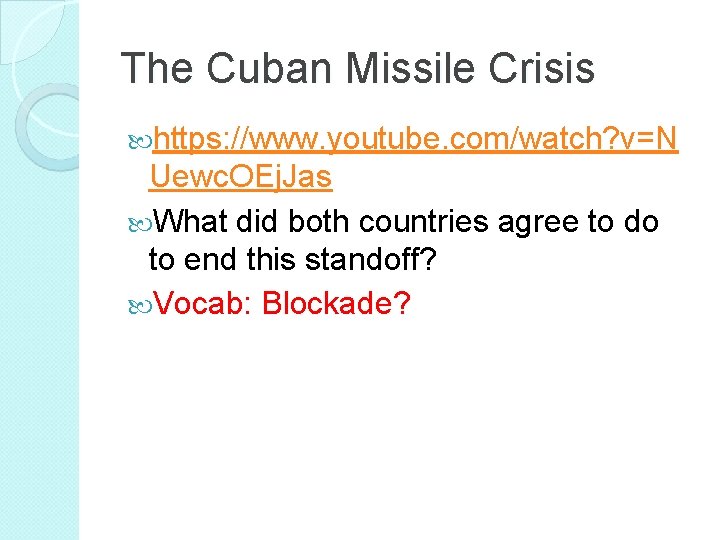 The Cuban Missile Crisis

https://www.youtube.com/watch?v=NUewcOEjJas

What did both countries agree to do to end this standoff?

Vocab: Blockade?